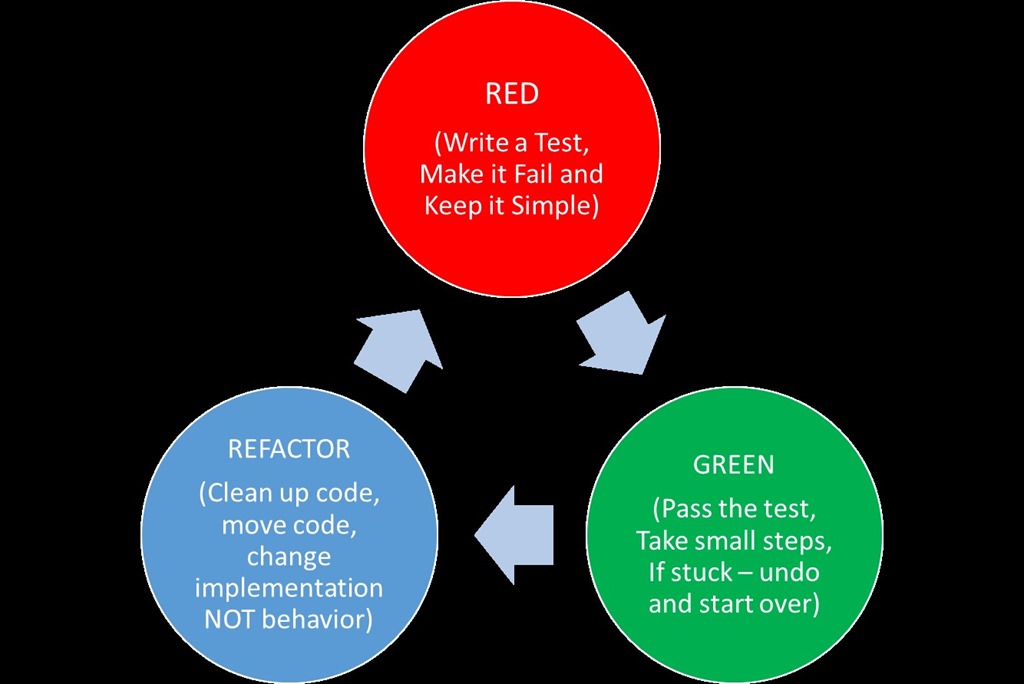 RED

(Write a Test, Make it Fail and Keep it Simple)

GREEN

(Pass the test, Take small steps, If stuck – undo and start over)

REFACTOR

(Clean up code, move code, change implementation NOT behavior)